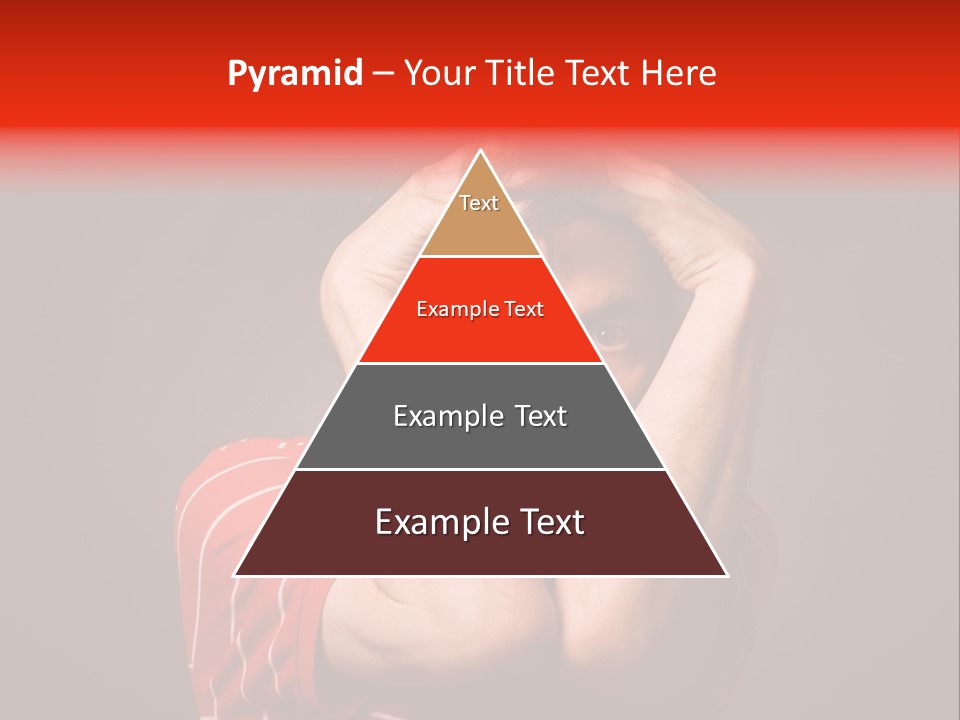 Pyramid – Your Title Text Here

Text

Example Text

Example Text

Example Text